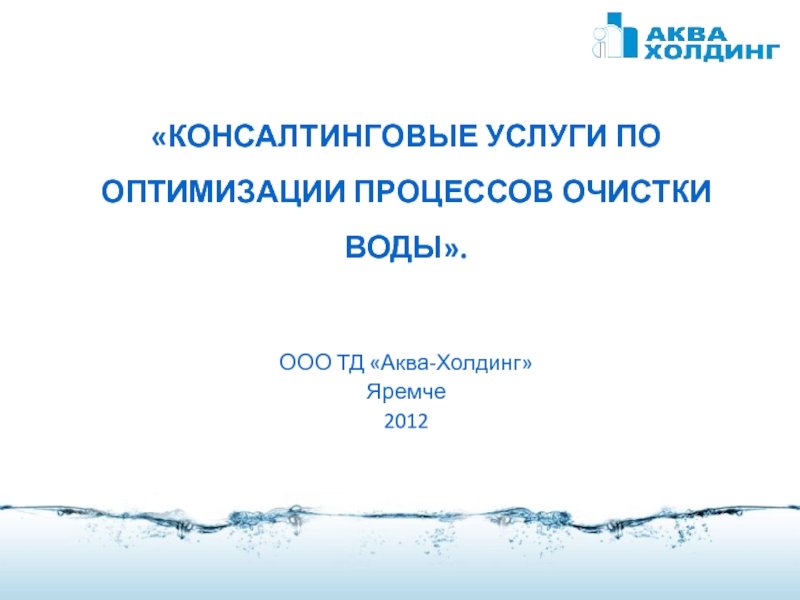 АКВА
ХОЛДИНГ

«КОНСАЛТИНГОВЫЕ УСЛУГИ ПО ОПТИМИЗАЦИИ ПРОЦЕССОВ ОЧИСТКИ ВОДЫ».

ООО ТД «Аква-Холдинг»
Яремче
2012